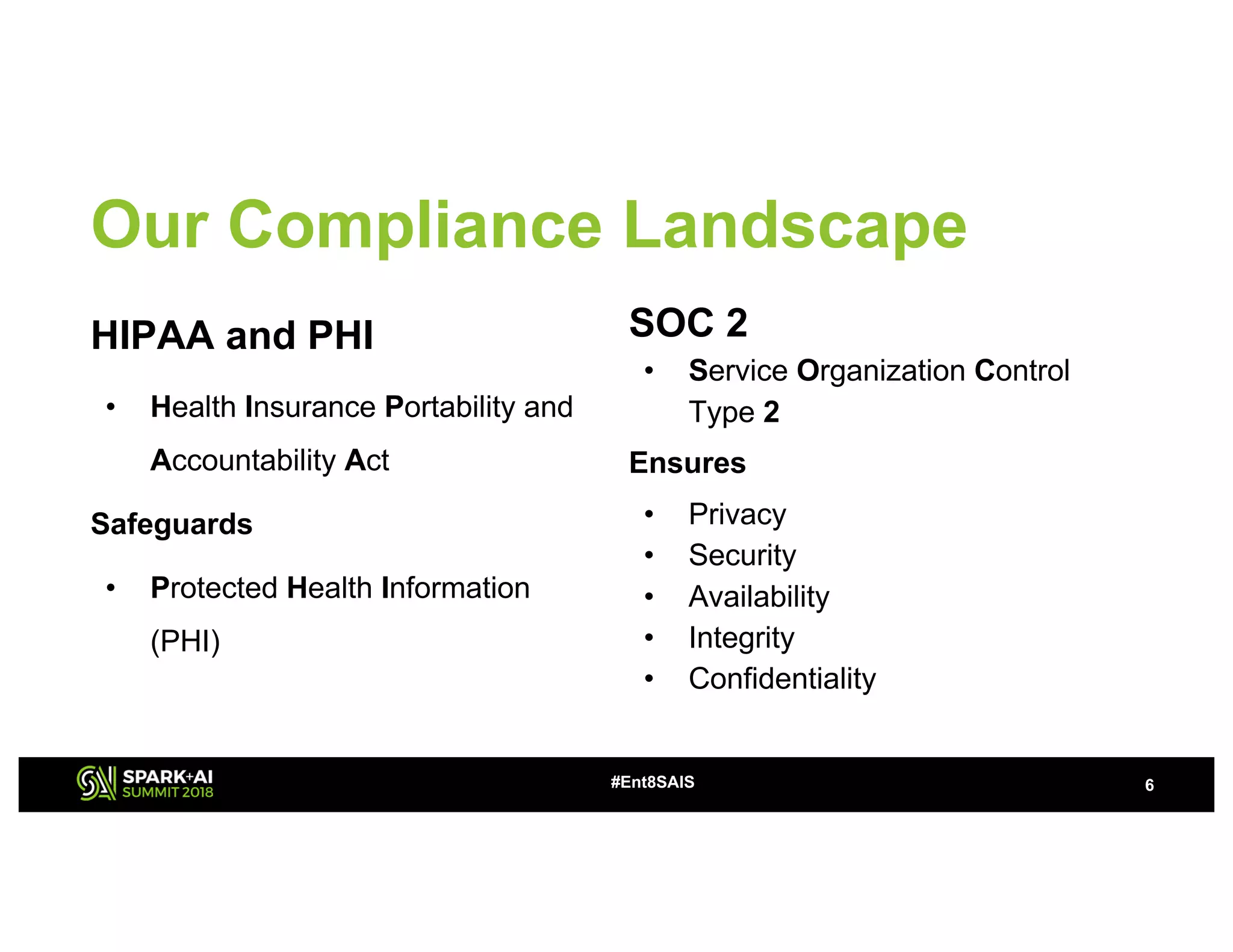 Our Compliance Landscape

HIPAA and PHI

• Health Insurance Portability and Accountability Act

Safeguards

• Protected Health Information (PHI)

SOC 2

• Service Organization Control Type 2

Ensures

• Privacy
• Security
• Availability
• Integrity
• Confidentiality

SPARK+AI SUMMIT 2018

#Ent8SAIS

6